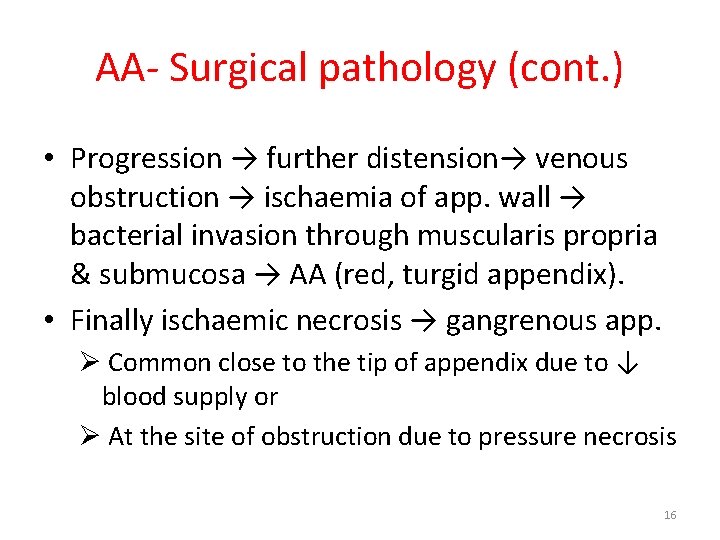 AA- Surgical pathology (cont.)

• Progression → further distension→ venous obstruction → ischaemia of app. wall → bacterial invasion through muscularis propria & submucosa → AA (red, turgid appendix).

• Finally ischaemic necrosis → gangrenous app.

➢ Common close to the tip of appendix due to ↓ blood supply or

➢ At the site of obstruction due to pressure necrosis

16